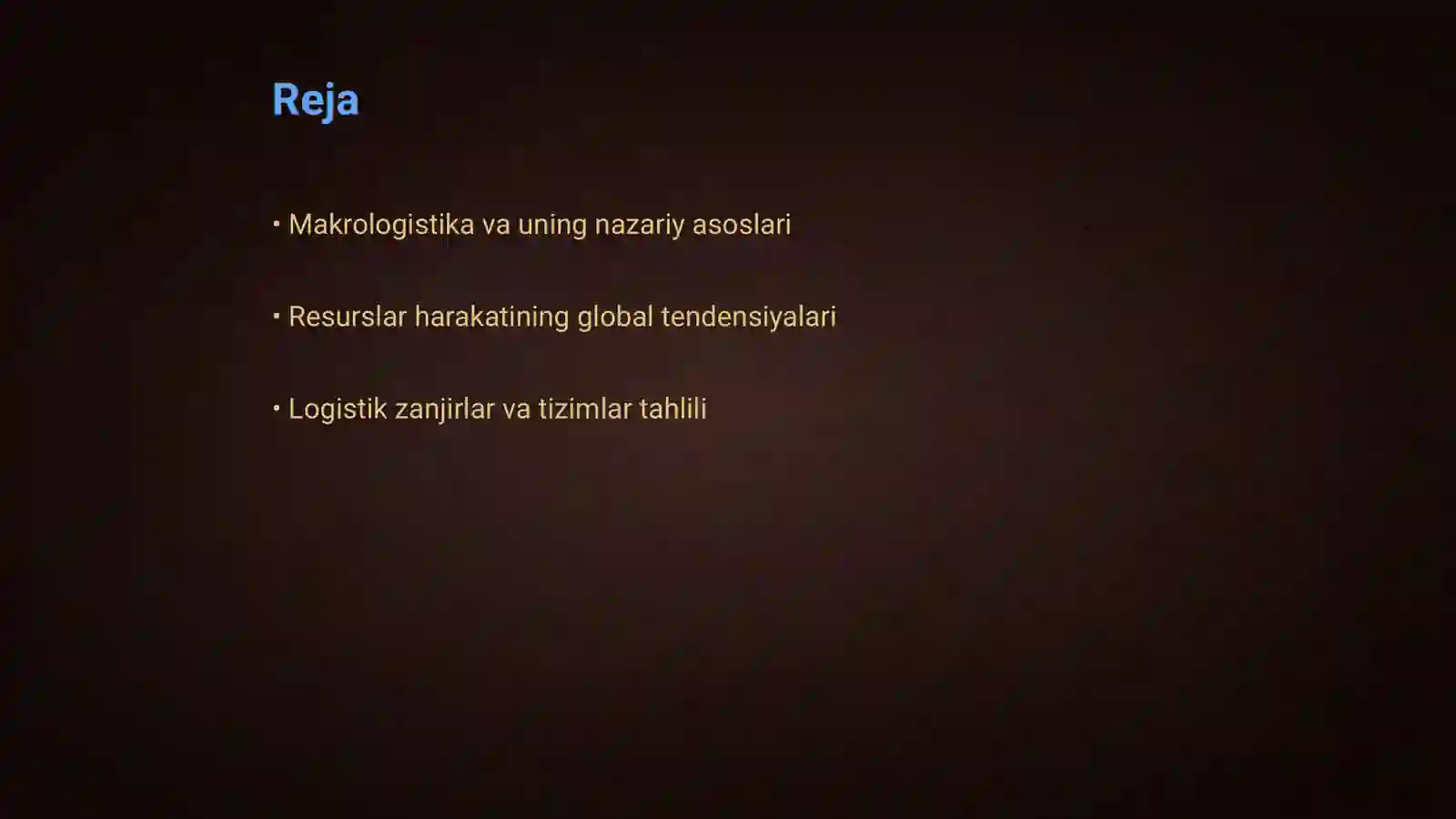 Reja

• Makrologistika va uning nazariy asoslari

• Resurslar harakatining global tendensiyalari

• Logistik zanjirlar va tizimlar tahlili